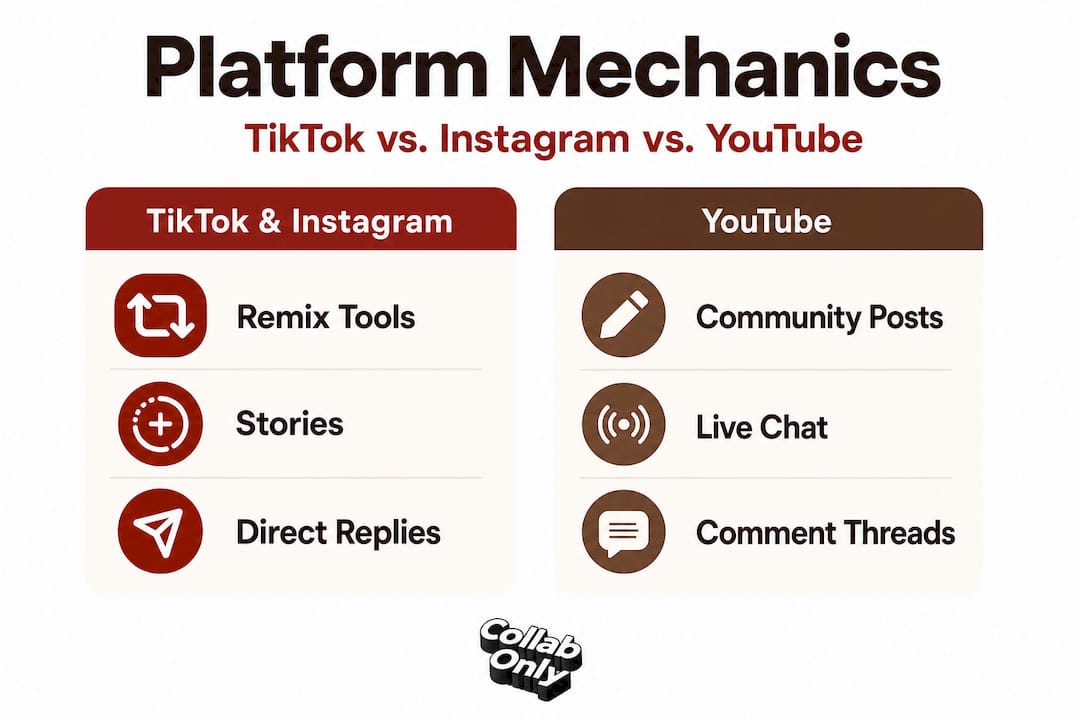 Platform Mechanics

TikTok vs. Instagram vs. YouTube

TikTok & Instagram

Remix Tools

Stories

Direct Replies

YouTube

Community Posts

Live Chat

Comment Threads

Collab Only